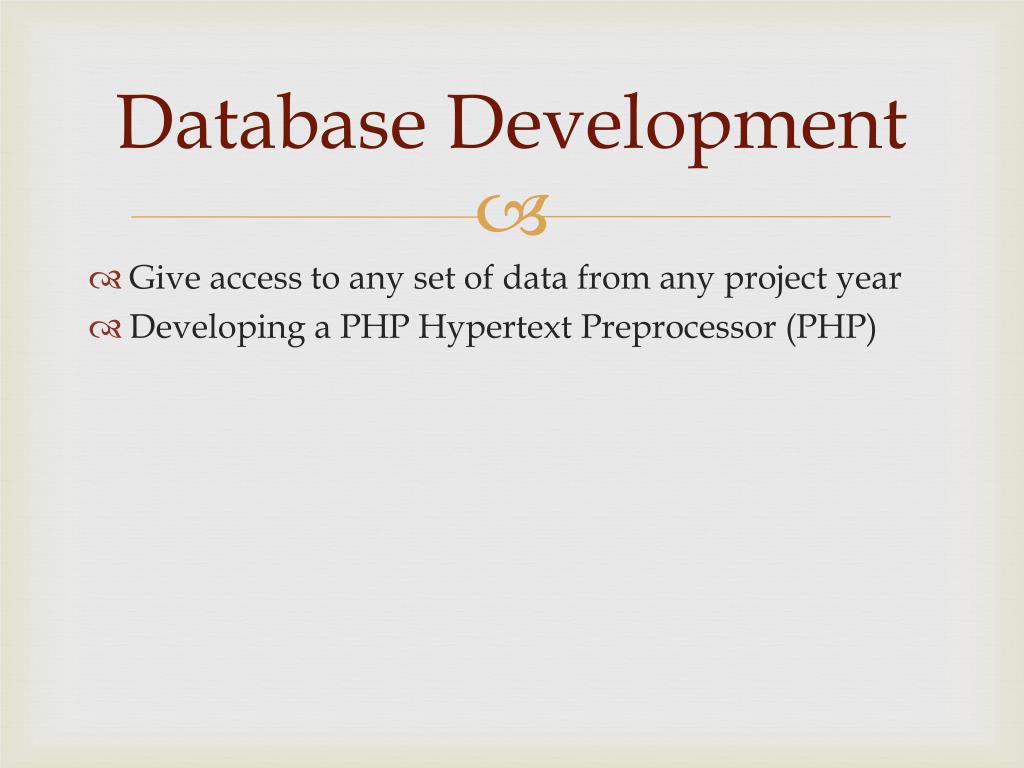 Database Development

Give access to any set of data from any project year
Developing a PHP Hypertext Preprocessor (PHP)